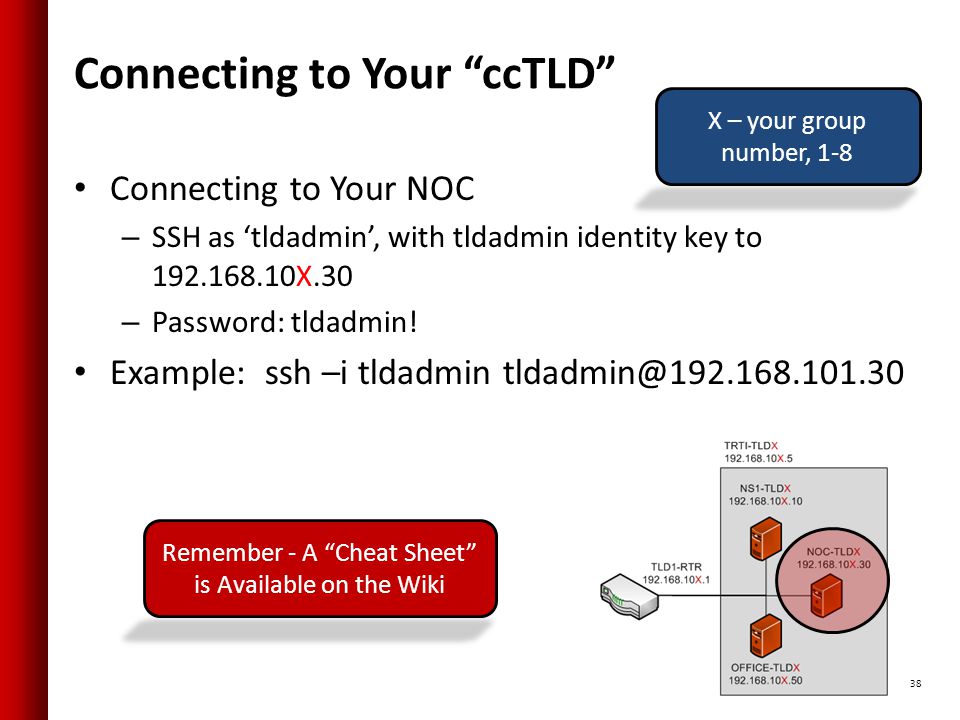 Connecting to Your “ccTLD”

X – your group number, 1-8

• Connecting to Your NOC
– SSH as ‘tldadmin’, with tldadmin identity key to 192.168.10X.30
– Password: tldadmin!
• Example: ssh –i tldadmin tldadmin@192.168.101.30

Remember - A “Cheat Sheet” is Available on the Wiki

TRTI-TLDX
192.168.10X.5
NS1-TLDX
192.168.10X.10
TLD1-RTR
192.168.10X.1
NOC-TLDX
192.168.10X.30
OFFICE-TLDX
192.168.10X.50

38